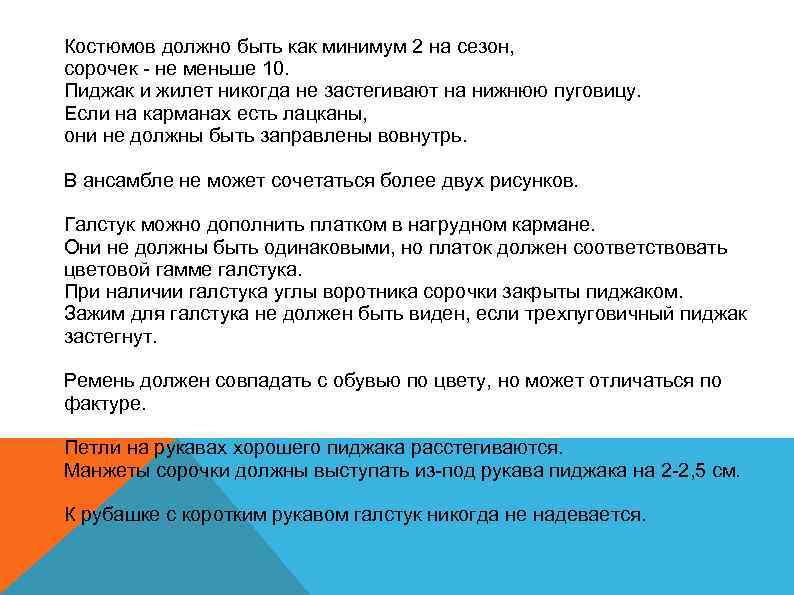 Костюмов должно быть как минимум 2 на сезон,
сорочек - не меньше 10.
Пиджак и жилет никогда не застегивают на нижнюю пуговицу.
Если на карманах есть лацканы,
они не должны быть заправлены вовнутрь.

В ансамбле не может сочетаться более двух рисунков.

Галстук можно дополнить платком в нагрудном кармане.
Они не должны быть одинаковыми, но платок должен соответствовать цветовой гамме галстука.
При наличии галстука углы воротника сорочки закрыты пиджаком.
Зажим для галстука не должен быть виден, если трехпуговичный пиджак застегнут.

Ремень должен совпадать с обувью по цвету, но может отличаться по фактуре.

Петли на рукавах хорошего пиджака расстегиваются.
Манжеты сорочки должны выступать из-под рукава пиджака на 2-2,5 см.

К рубашке с коротким рукавом галстук никогда не надевается.